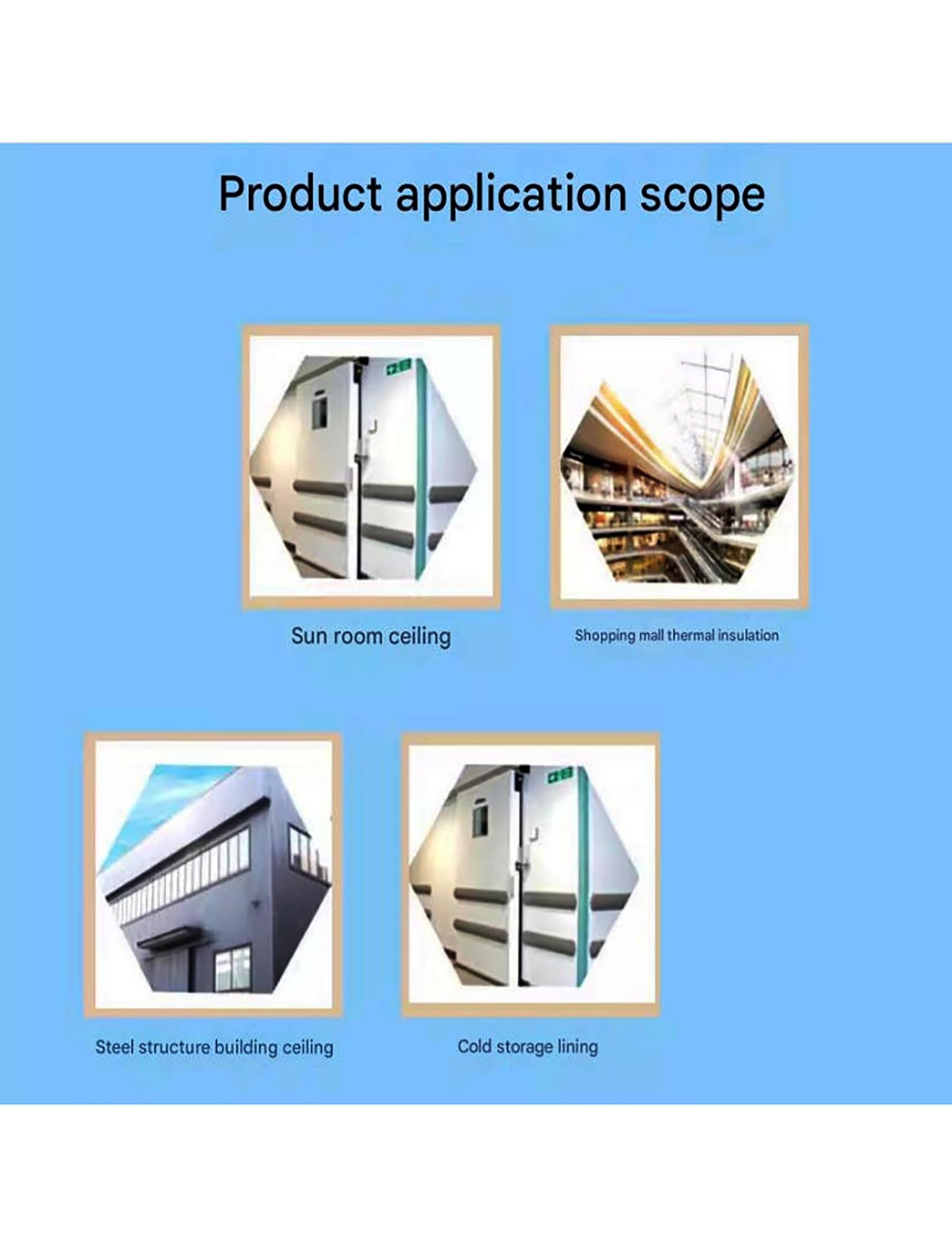 Product application scope

Sun room ceiling

Shopping mall thermal insulation

Steel structure building ceiling

Cold storage lining